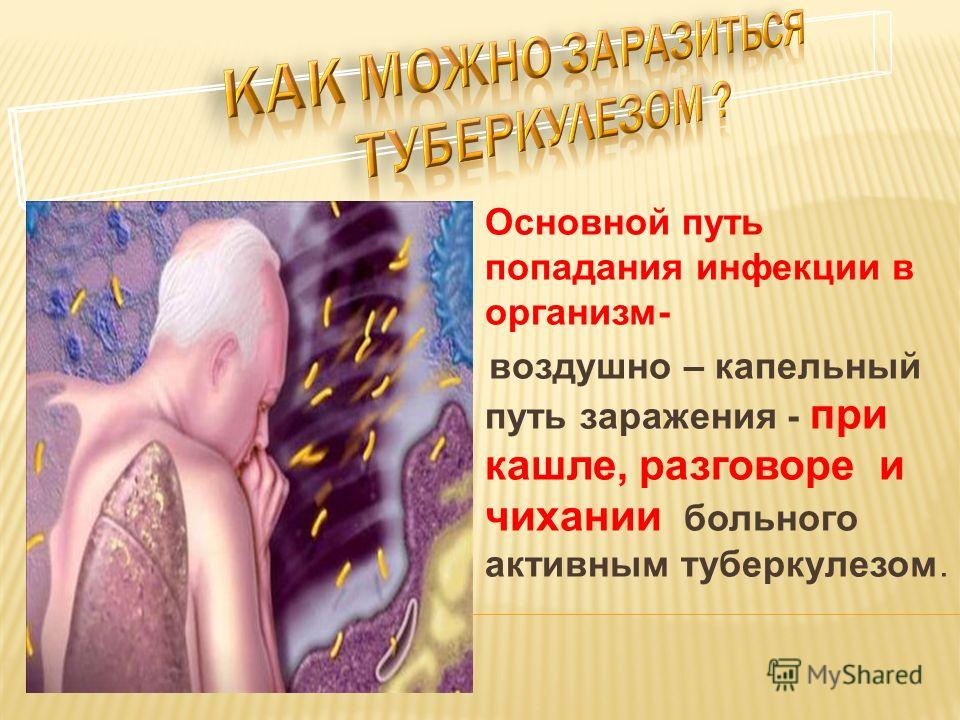 КАК МОЖНО ЗАРАЗИТЬСЯ ТУБЕРКУЛЕЗОМ ?

Основной путь попадания инфекции в организм-

воздушно – капельный путь заражения - при кашле, разговоре и чихании больного активным туберкулезом.

MyShared